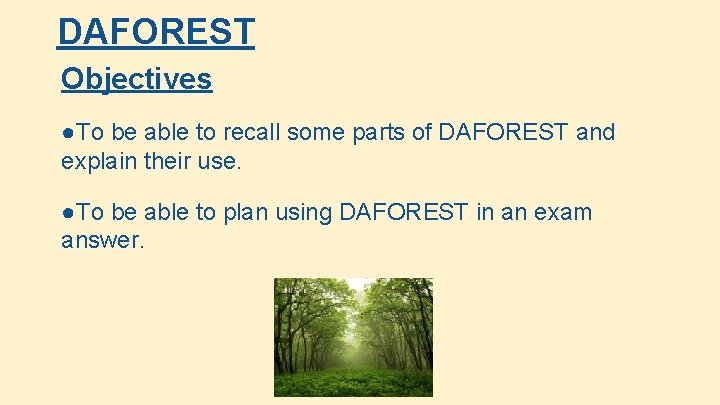 DAFOREST

Objectives

●To be able to recall some parts of DAFOREST and explain their use.

●To be able to plan using DAFOREST in an exam answer.